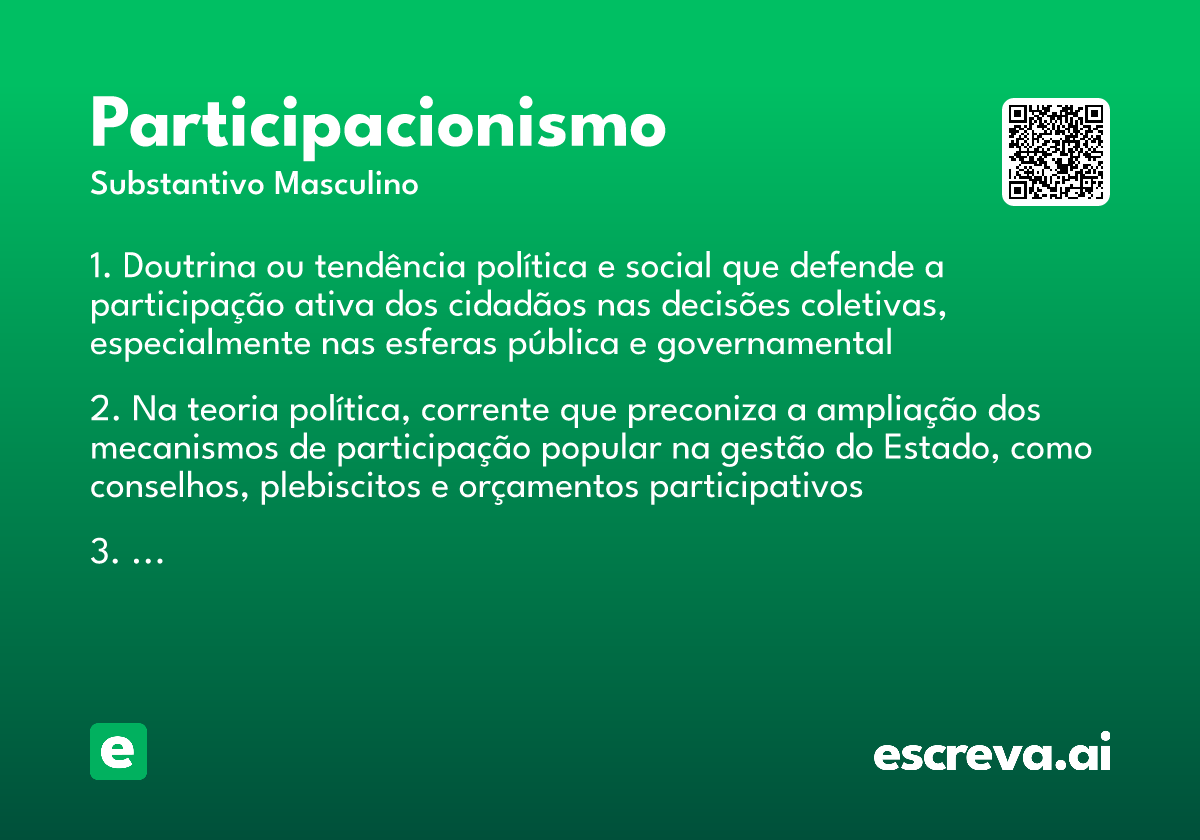 Participacionismo
Substantivo Masculino

1. Doutrina ou tendência política e social que defende a participação ativa dos cidadãos nas decisões coletivas, especialmente nas esferas pública e governamental

2. Na teoria política, corrente que preconiza a ampliação dos mecanismos de participação popular na gestão do Estado, como conselhos, plebiscitos e orçamentos participativos

3. ...

e

escreva.ai